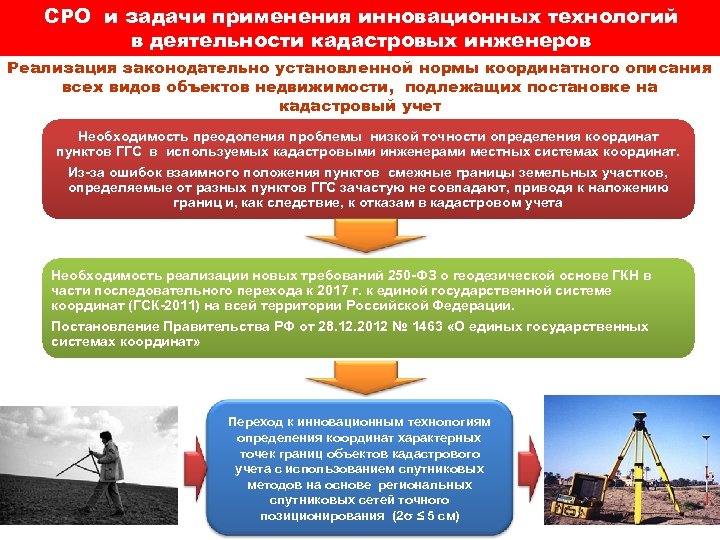 СРО и задачи применения инновационных технологий в деятельности кадастровых инженеров

Реализация законодательно установленной нормы координатного описания всех видов объектов недвижимости, подлежащих постановке на кадастровый учет

Необходимость преодоления проблемы низкой точности определения координат пунктов ГГС в используемых кадастровыми инженерами местных системах координат.

Из-за ошибок взаимного положения пунктов смежные границы земельных участков, определяемые от разных пунктов ГГС зачастую не совпадают, приводя к наложению границ и, как следствие, к отказам в кадастровом учета

Необходимость реализации новых требований 250-ФЗ о геодезической основе ГКН в части последовательного перехода к 2017 г. к единой государственной системе координат (ГСК-2011) на всей территории Российской Федерации.

Постановление Правительства РФ от 28.12.2012 № 1463 «О единых государственных системах координат»

Переход к инновационным технологиям определения координат характерных точек границ объектов кадастрового учета с использованием спутниковых методов на основе региональных спутниковых сетей точного позиционирования ($2\sigma \leq 5$ см)